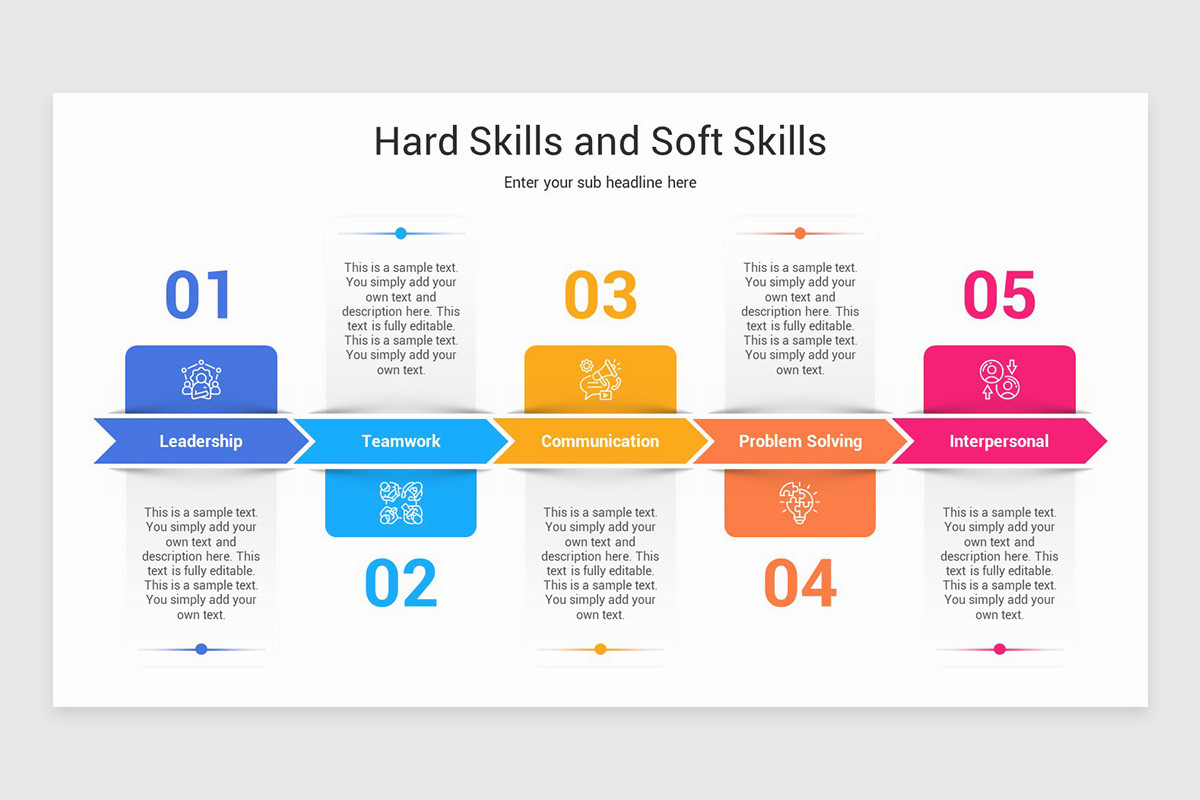 Hard Skills and Soft Skills

Enter your sub headline here

01

Leadership

This is a sample text. You simply add your own text and description here. This text is fully editable. This is a sample text. You simply add your own text.

This is a sample text. You simply add your own text and description here. This text is fully editable. This is a sample text. You simply add your own text.

Teamwork

02

03

Communication

This is a sample text. You simply add your own text and description here. This text is fully editable. This is a sample text. You simply add your own text.

This is a sample text. You simply add your own text and description here. This text is fully editable. This is a sample text. You simply add your own text.

Problem Solving

04

05

Interpersonal

This is a sample text. You simply add your own text and description here. This text is fully editable. This is a sample text. You simply add your own text.